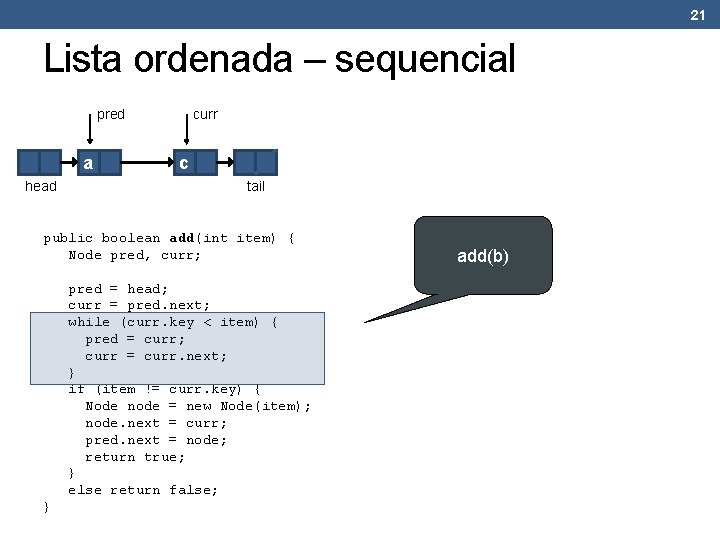 21

Lista ordenada – sequencial

pred
curr
a
c
head
tail

public boolean add(int item) {
   Node pred, curr;

   pred = head;
   curr = pred.next;
   while (curr.key < item) {
     pred = curr;
     curr = curr.next;
   }
   if (item != curr.key) {
     Node node = new Node(item);
     node.next = curr;
     pred.next = node;
     return true;
   }
   else return false;
}

add(b)